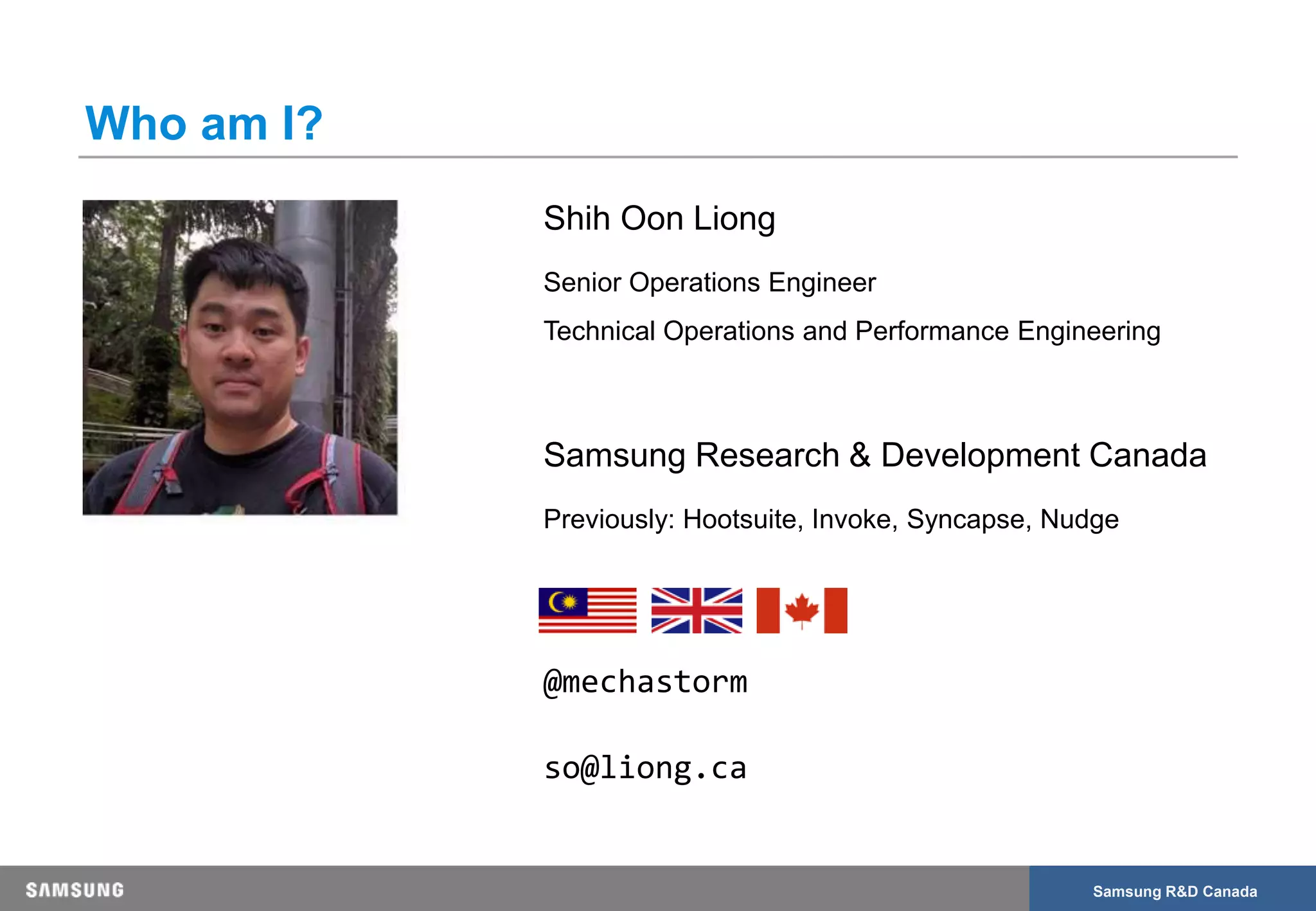 Who am I?

Shih Oon Liong

Senior Operations Engineer

Technical Operations and Performance Engineering

Samsung Research & Development Canada

Previously: Hootsuite, Invoke, Syncapse, Nudge

@mechastorm

so@liong.ca

SAMSUNG

Samsung R&D Canada